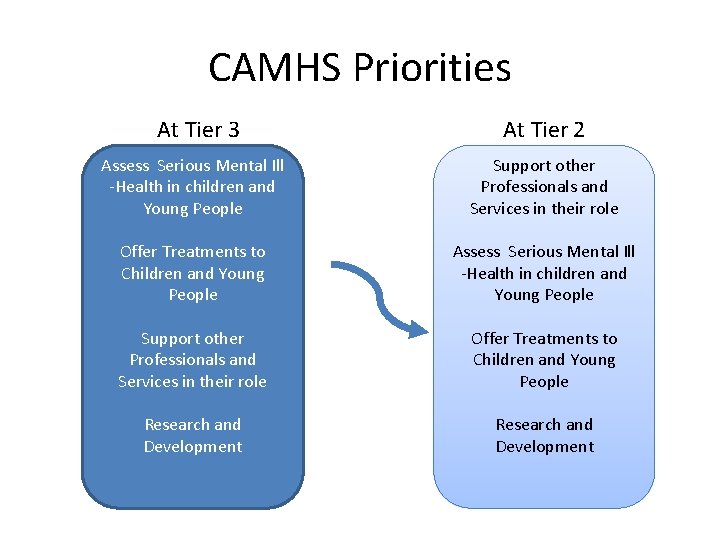 CAMHS Priorities

At Tier 3

Assess Serious Mental Ill -Health in children and Young People

Offer Treatments to Children and Young People

Support other Professionals and Services in their role

Research and Development

At Tier 2

Support other Professionals and Services in their role

Assess Serious Mental Ill -Health in children and Young People

Offer Treatments to Children and Young People

Research and Development